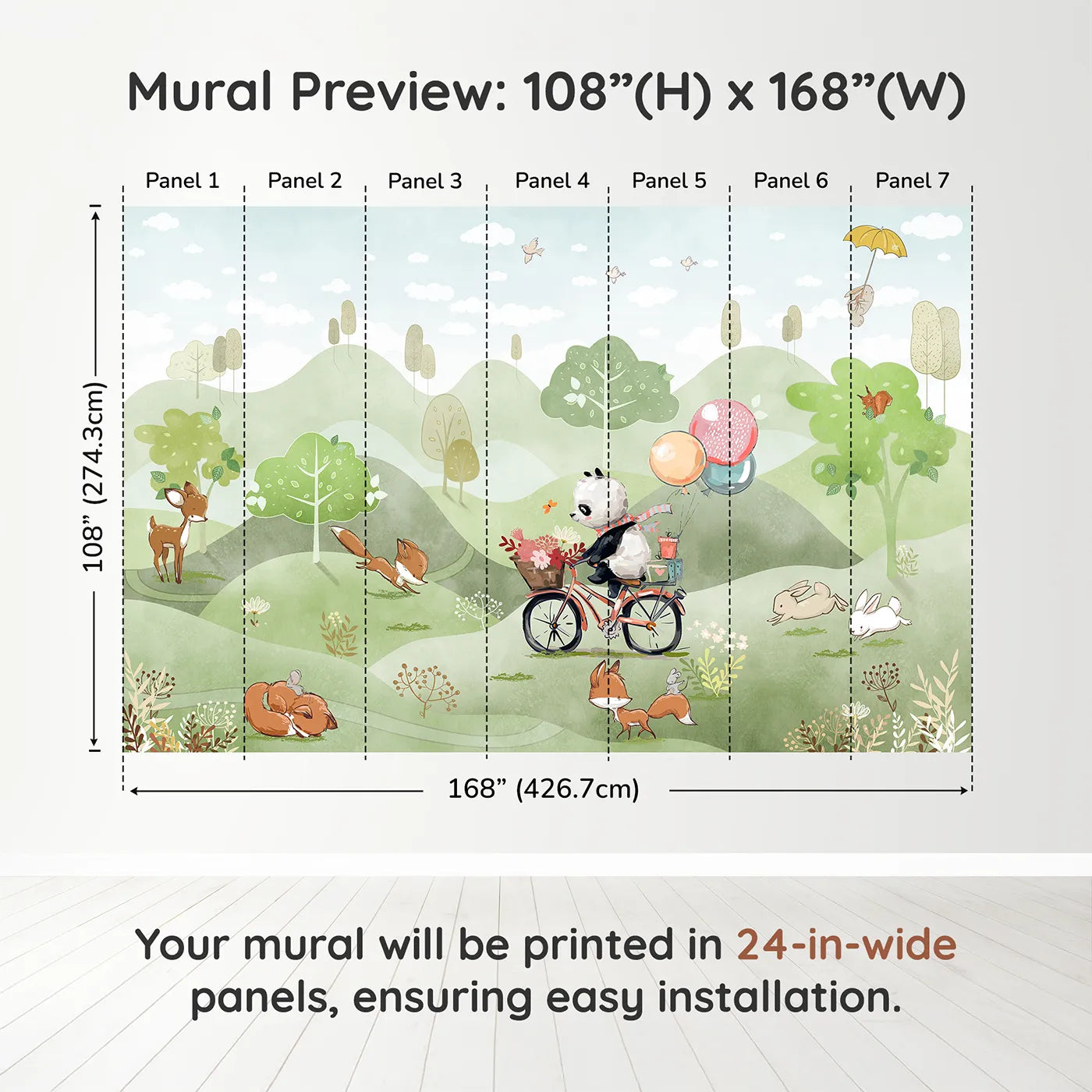 Mural Preview: 108”(H) x 168”(W)

Panel 1 Panel 2 Panel 3 Panel 4 Panel 5 Panel 6 Panel 7

108” (274.3cm)

168” (426.7cm)

Your mural will be printed in 24-in-wide panels, ensuring easy installation.